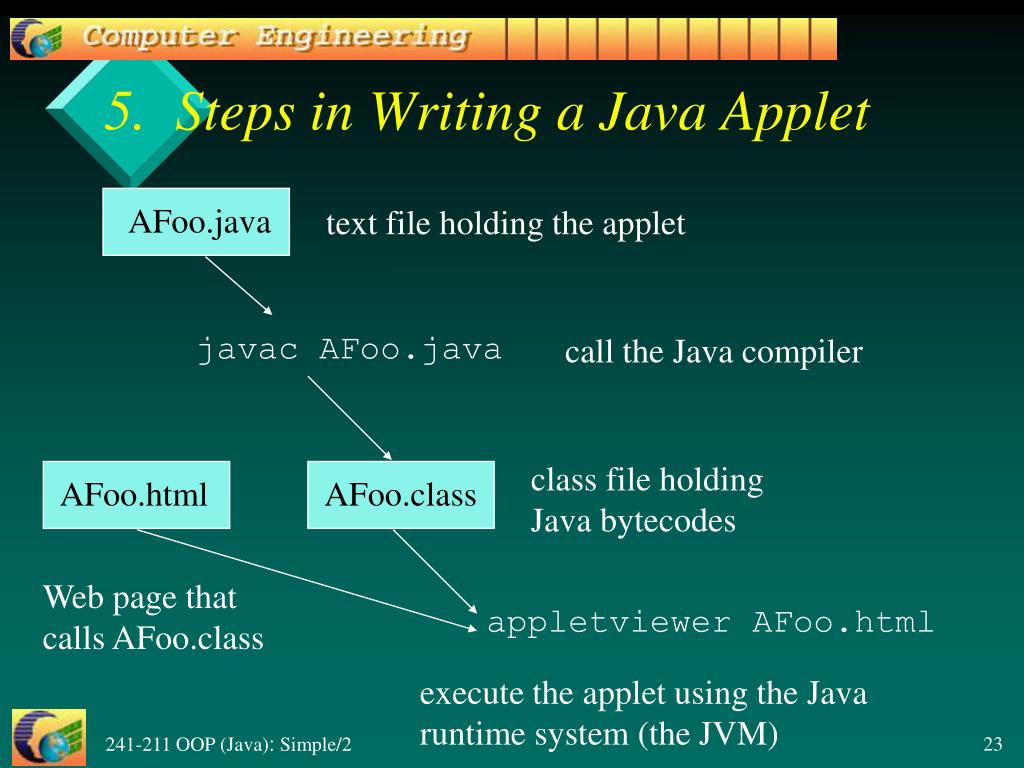 Computer Engineering

5. Steps in Writing a Java Applet

AFoo.java

text file holding the applet

javac AFoo.java

call the Java compiler

AFoo.html

AFoo.class

class file holding Java bytecodes

Web page that calls AFoo.class

appletviewer AFoo.html

execute the applet using the Java runtime system (the JVM)

241-211 OOP (Java): Simple/2

23